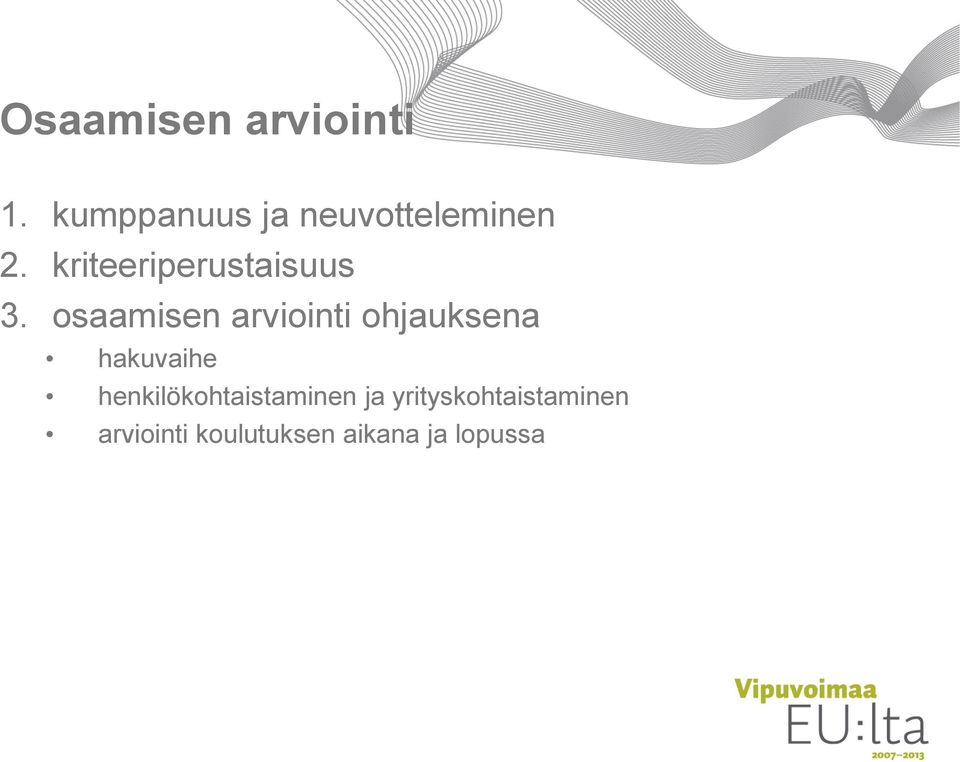 Osaamisen arviointi

1. kumppanuus ja neuvotteleminen
2. kriteeriperustaisuus
3. osaamisen arviointi ohjauksena
• hakuvaihe
• henkilökohtaistaminen ja yrityskohtaistaminen
• arviointi koulutuksen aikana ja lopussa

Vipuvoimaa
EU:lta
2007–2013